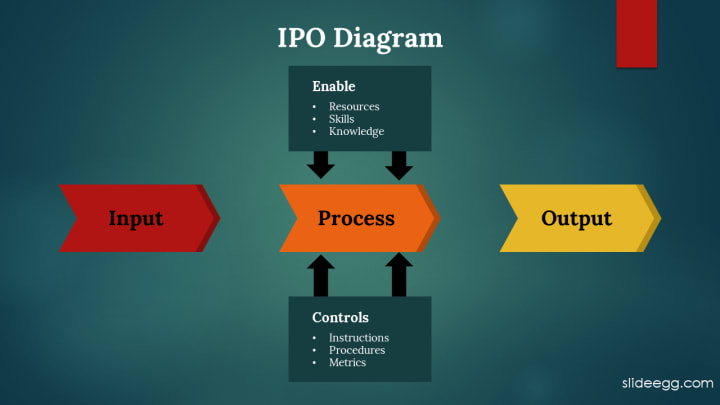 IPO Diagram

Enable
• Resources
• Skills
• Knowledge

Input

Process

Output

Controls
• Instructions
• Procedures
• Metrics

slideegg.com